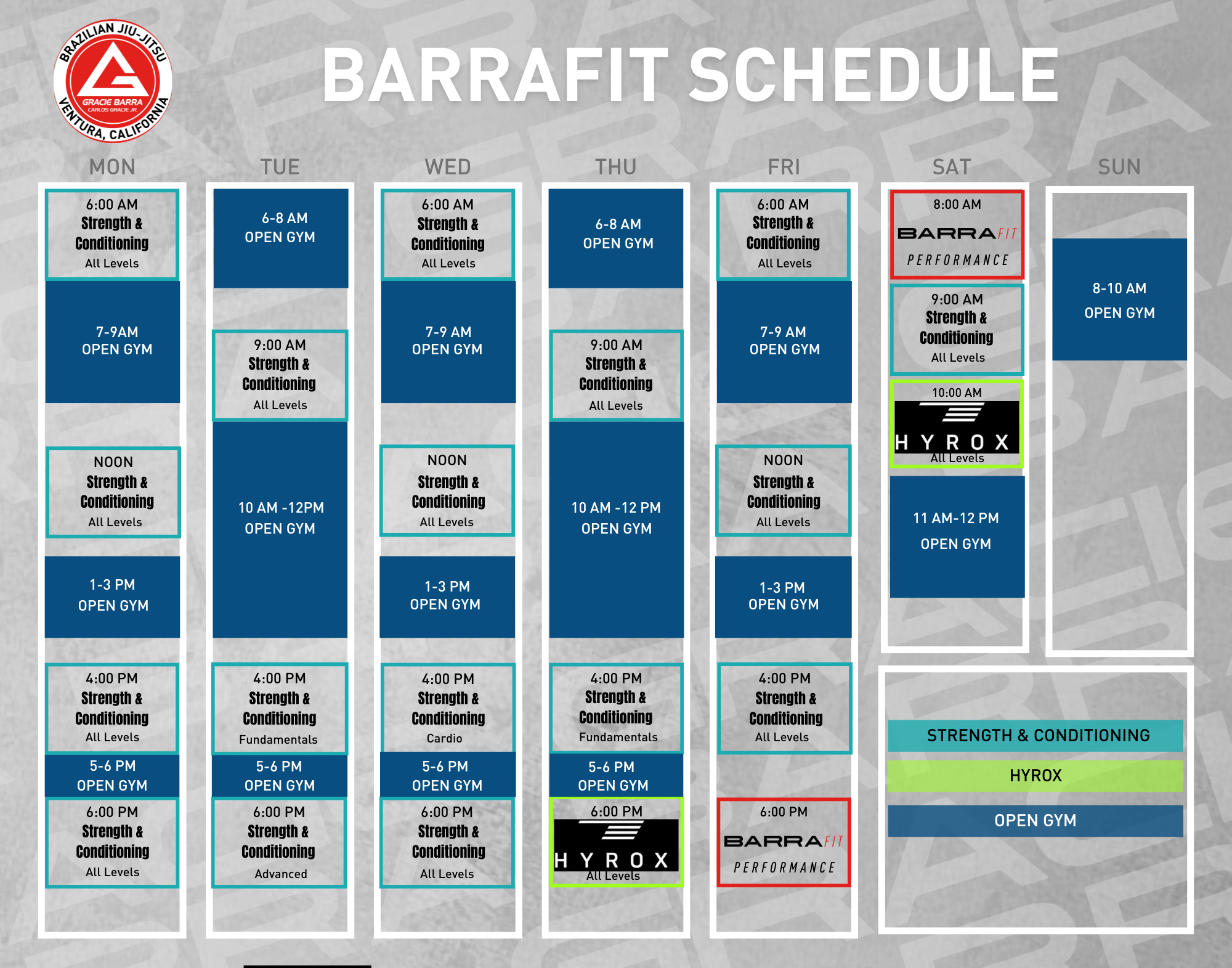 BRAZILIAN JIU-JITSU
GRACIE BARRA
CARLOS GRACIE JR.
VENTURA, CALIFORNIA

BARRAFIT SCHEDULE

MON

6:00 AM
Strength & Conditioning
All Levels

7-9AM
OPEN GYM

NOON
Strength & Conditioning
All Levels

1-3 PM
OPEN GYM

4:00 PM
Strength & Conditioning
All Levels

5-6 PM
OPEN GYM

6:00 PM
Strength & Conditioning
All Levels

TUE

6-8 AM
OPEN GYM

9:00 AM
Strength & Conditioning
All Levels

10 AM -12PM
OPEN GYM

4:00 PM
Strength & Conditioning
Fundamentals

5-6 PM
OPEN GYM

6:00 PM
Strength & Conditioning
Advanced

WED

6:00 AM
Strength & Conditioning
All Levels

7-9 AM
OPEN GYM

NOON
Strength & Conditioning
All Levels

1-3 PM
OPEN GYM

4:00 PM
Strength & Conditioning
Cardio

5-6 PM
OPEN GYM

6:00 PM
Strength & Conditioning
All Levels

THU

6-8 AM
OPEN GYM

9:00 AM
Strength & Conditioning
All Levels

10 AM -12 PM
OPEN GYM

4:00 PM
Strength & Conditioning
Fundamentals

5-6 PM
OPEN GYM

6:00 PM
HYROX
All Levels

FRI

6:00 AM
Strength & Conditioning
All Levels

7-9 AM
OPEN GYM

NOON
Strength & Conditioning
All Levels

1-3 PM
OPEN GYM

4:00 PM
Strength & Conditioning
All Levels

6:00 PM
BARRAFIT
PERFORMANCE

SAT

8:00 AM
BARRAFIT
PERFORMANCE

9:00 AM
Strength & Conditioning
All Levels

10:00 AM
HYROX
All Levels

11 AM-12 PM
OPEN GYM

SUN

8-10 AM
OPEN GYM

STRENGTH & CONDITIONING
HYROX
OPEN GYM